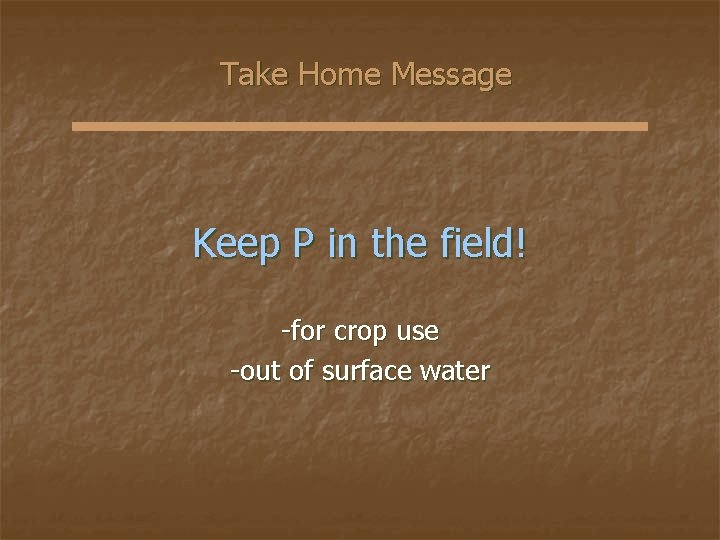 Take Home Message

Keep P in the field!

-for crop use
-out of surface water